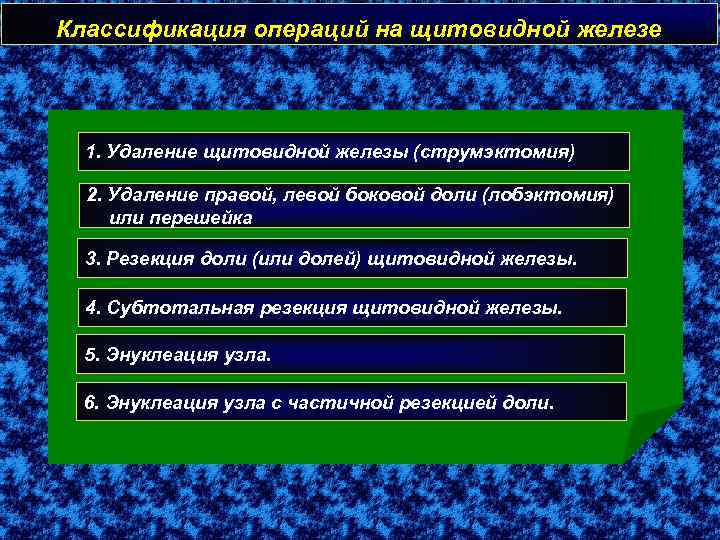 Классификация операций на щитовидной железе

1. Удаление щитовидной железы (струмэктомия)

2. Удаление правой, левой боковой доли (лобэктомия) или перешейка

3. Резекция доли (или долей) щитовидной железы.

4. Субтотальная резекция щитовидной железы.

5. Энуклеация узла.

6. Энуклеация узла с частичной резекцией доли.